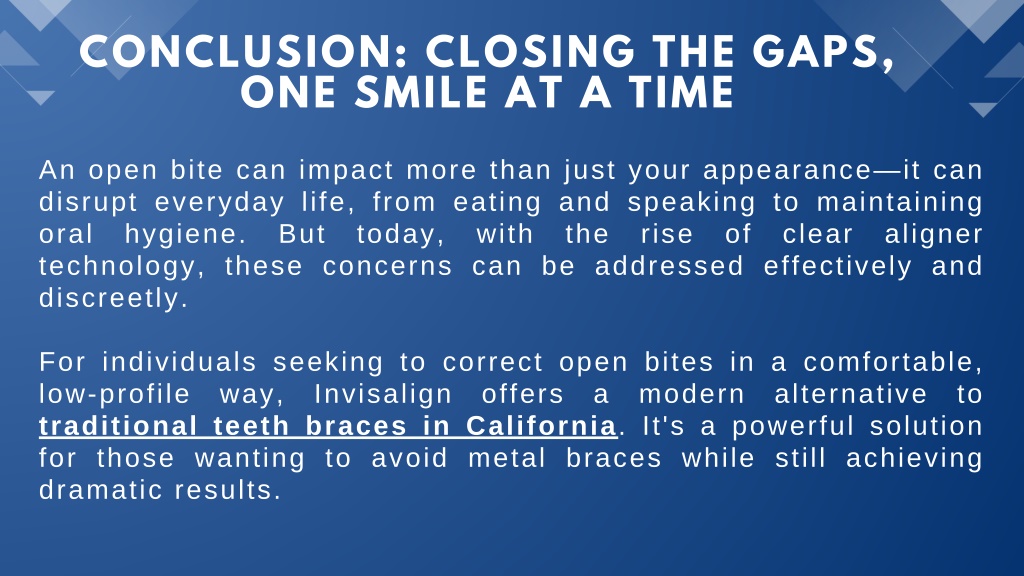 CONCLUSION: CLOSING THE GAPS, ONE SMILE AT A TIME

An open bite can impact more than just your appearance—it can disrupt everyday life, from eating and speaking to maintaining oral hygiene. But today, with the rise of clear aligner technology, these concerns can be addressed effectively and discreetly.

For individuals seeking to correct open bites in a comfortable, low-profile way, Invisalign offers a modern alternative to traditional teeth braces in California. It's a powerful solution for those wanting to avoid metal braces while still achieving dramatic results.